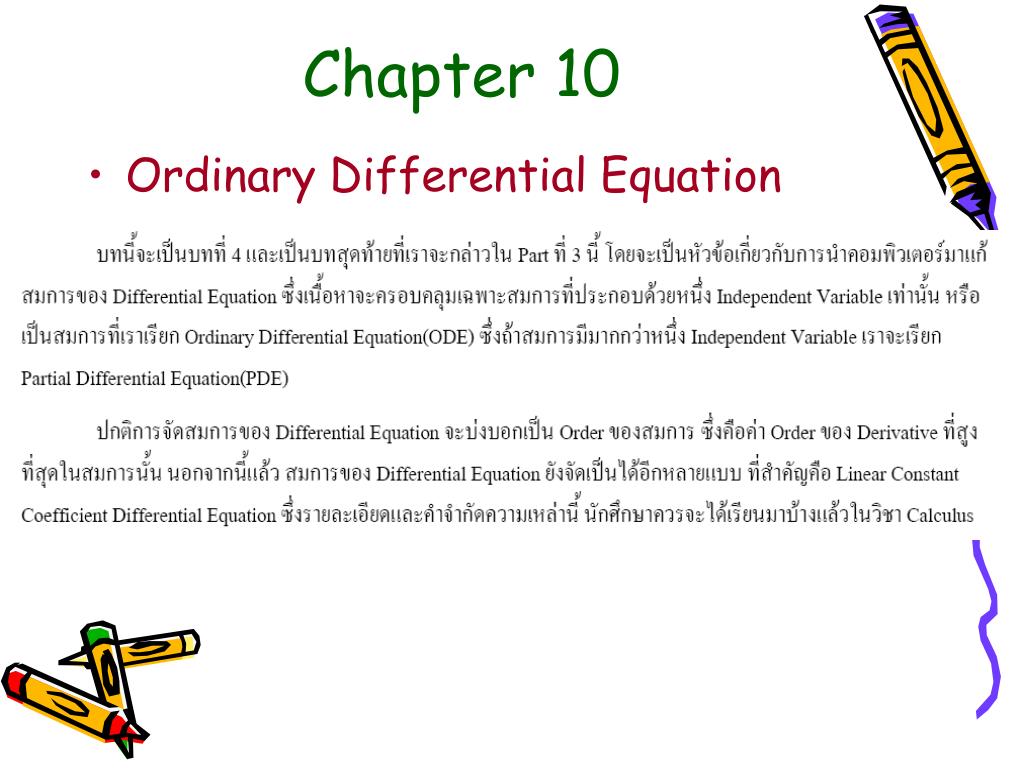 Chapter 10

• Ordinary Differential Equation

บทนี้จะเป็นบทที่ 4 และเป็นบทสุดท้ายที่เราจะกล่าวใน Part ที่ 3 นี้ โดยจะเป็นหัวข้อเกี่ยวกับการนำคอมพิวเตอร์มาแก้สมการของ Differential Equation ซึ่งเนื้อหาจะครอบคลุมเฉพาะสมการที่ประกอบด้วยหนึ่ง Independent Variable เท่านั้น หรือเป็นสมการที่เราเรียก Ordinary Differential Equation(ODE) ซึ่งถ้าสมการมีมากกว่าหนึ่ง Independent Variable เราจะเรียก Partial Differential Equation(PDE)

ปกติการจัดสมการของ Differential Equation จะบ่งบอกเป็น Order ของสมการ ซึ่งคือค่า Order ของ Derivative ที่สูงที่สุดในสมการนั้น นอกจากนี้แล้ว สมการของ Differential Equation ยังจัดเป็นได้อีกหลายแบบ ที่สำคัญคือ Linear Constant Coefficient Differential Equation ซึ่งรายละเอียดและคำจำกัดความเหล่านี้ นักศึกษาควรจะได้เรียนมาบ้างแล้วในวิชา Calculus